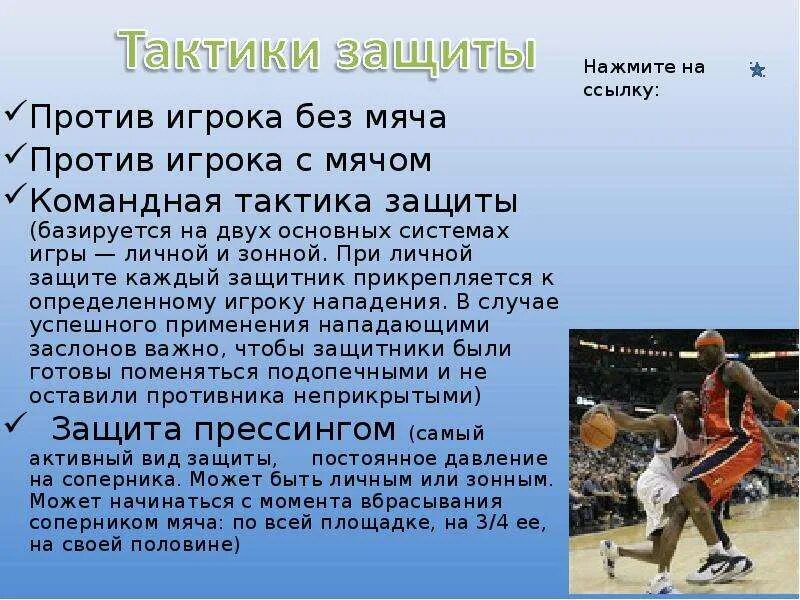 Тактики защиты

Нажмите на ссылку:

✓Против игрока без мяча

✓Против игрока с мячом

✓Командная тактика защиты (базируется на двух основных системах игры — личной и зонной. При личной защите каждый защитник прикрепляется к определенному игроку нападения. В случае успешного применения нападающими заслонов важно, чтобы защитники были готовы поменяться подопечными и не оставили противника неприкрытыми)

✓ Защита прессингом (самый активный вид защиты, постоянное давление на соперника. Может быть личным или зонным. Может начинаться с момента вбрасывания соперником мяча: по всей площадке, на 3/4 ее, на своей половине)